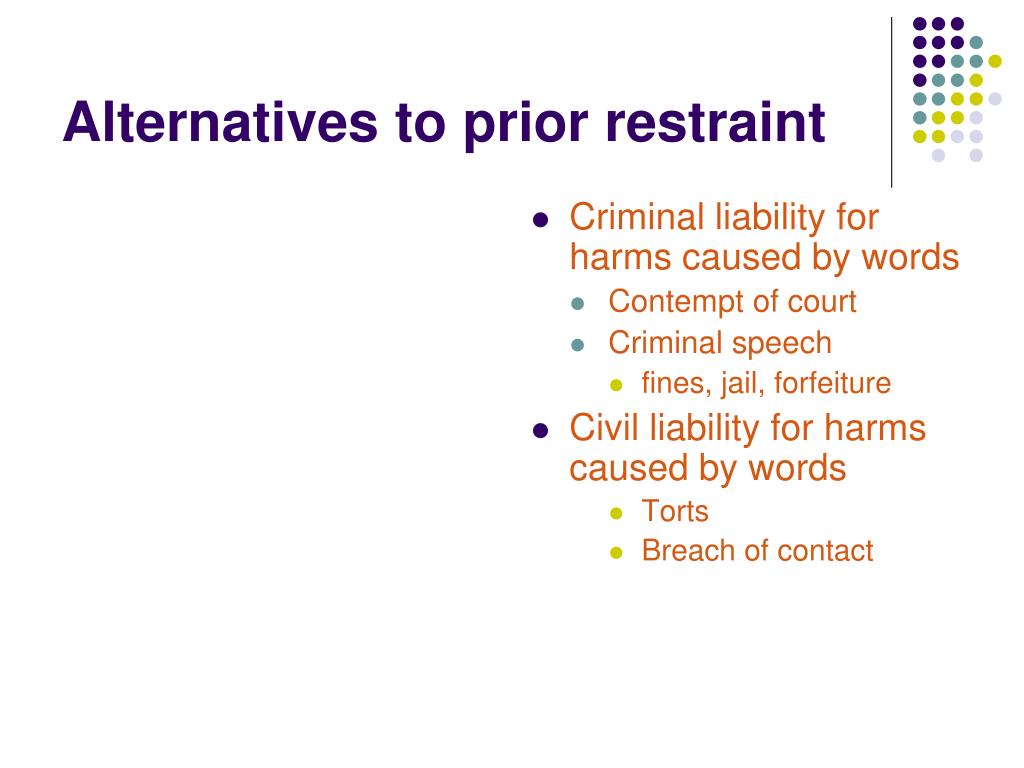 Alternatives to prior restraint

- Criminal liability for harms caused by words
  - Contempt of court
  - Criminal speech
    - fines, jail, forfeiture
- Civil liability for harms caused by words
    - Torts
    - Breach of contact